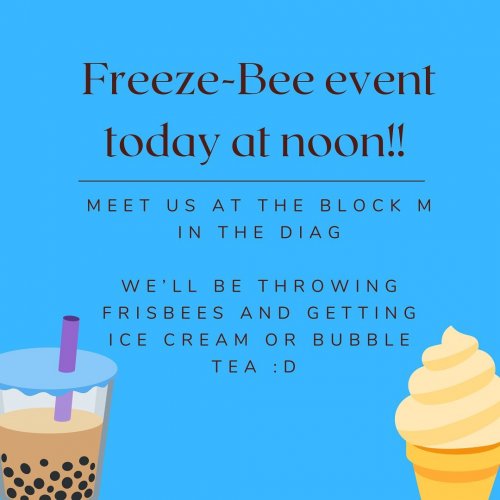 Freeze-Bee event today at noon!!

MEET US AT THE BLOCK M IN THE DIAG

WE'LL BE THROWING FRISBEES AND GETTING ICE CREAM OR BUBBLE TEA :D